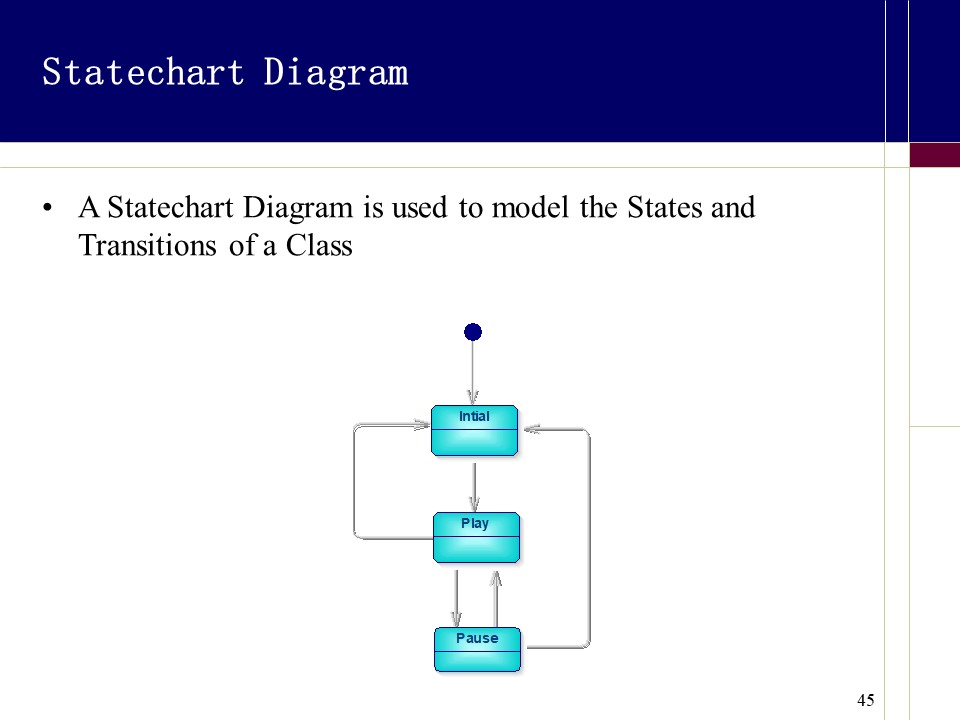 Statechart Diagram

• A Statechart Diagram is used to model the States and Transitions of a Class

Intial

Play

Pause

45